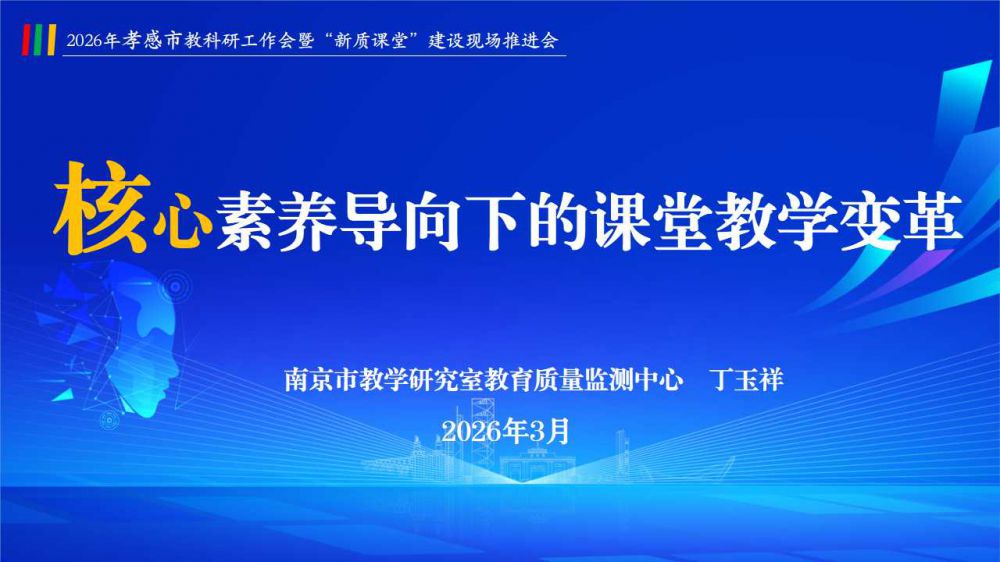 2026年孝感市教科研工作会暨“新质课堂”建设现场推进会

核心素养导向下的课堂教学变革

南京市教学研究室教育质量监测中心　丁玉祥

2026年3月